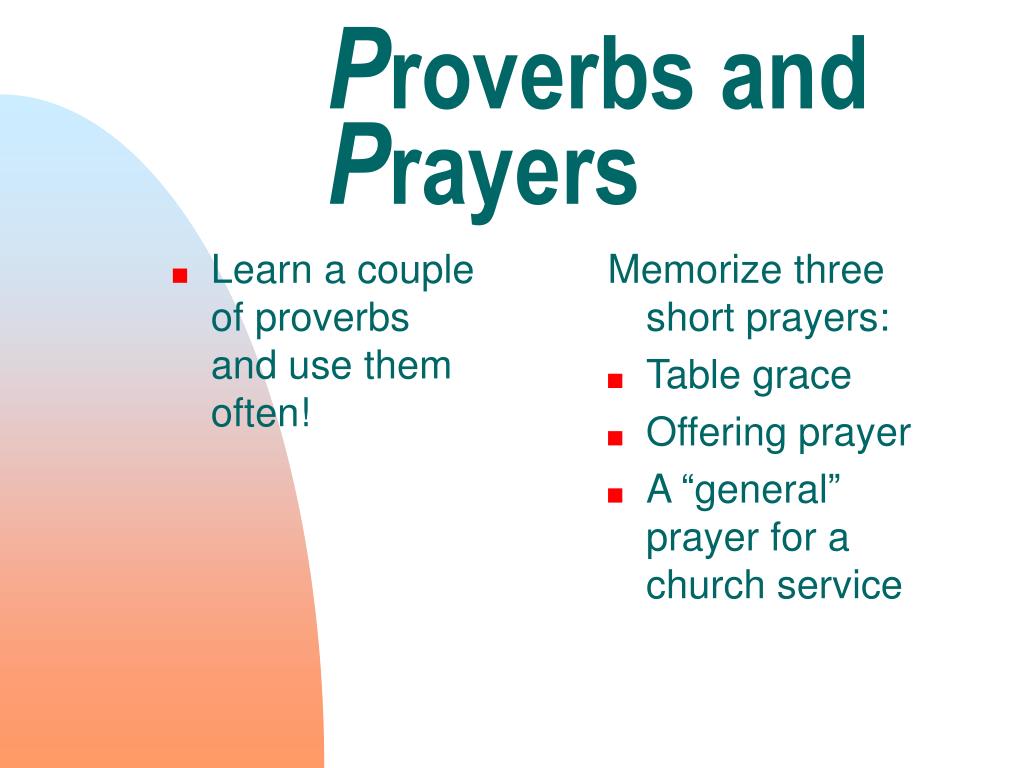 Proverbs and Prayers

- Learn a couple of proverbs and use them often!

Memorize three short prayers:
- Table grace
- Offering prayer
- A “general” prayer for a church service